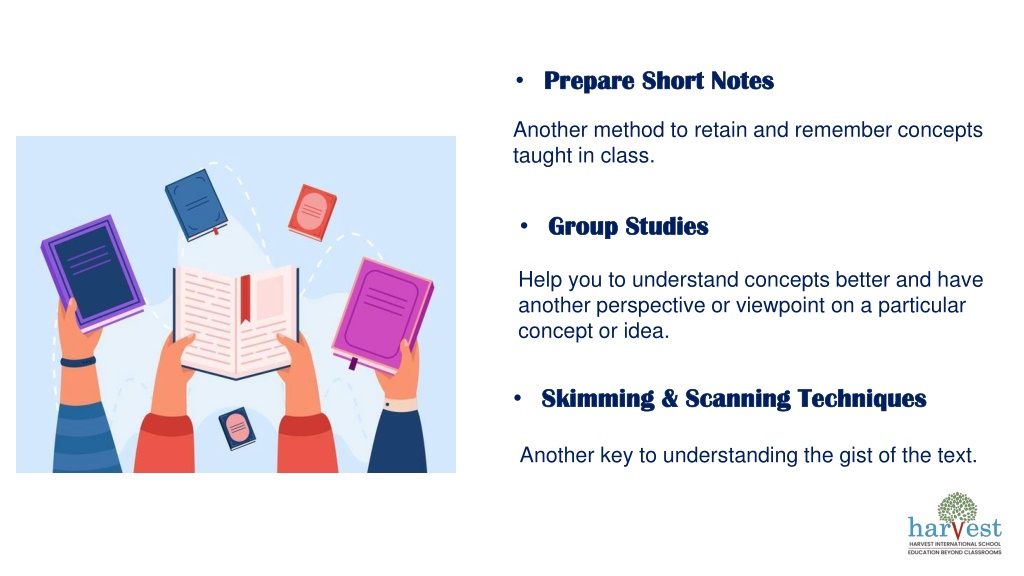 • Prepare Short Notes

Another method to retain and remember concepts taught in class.

• Group Studies

Help you to understand concepts better and have another perspective or viewpoint on a particular concept or idea.

• Skimming & Scanning Techniques

Another key to understanding the gist of the text.

harvest
HARVEST INTERNATIONAL SCHOOL
EDUCATION BEYOND CLASSROOMS